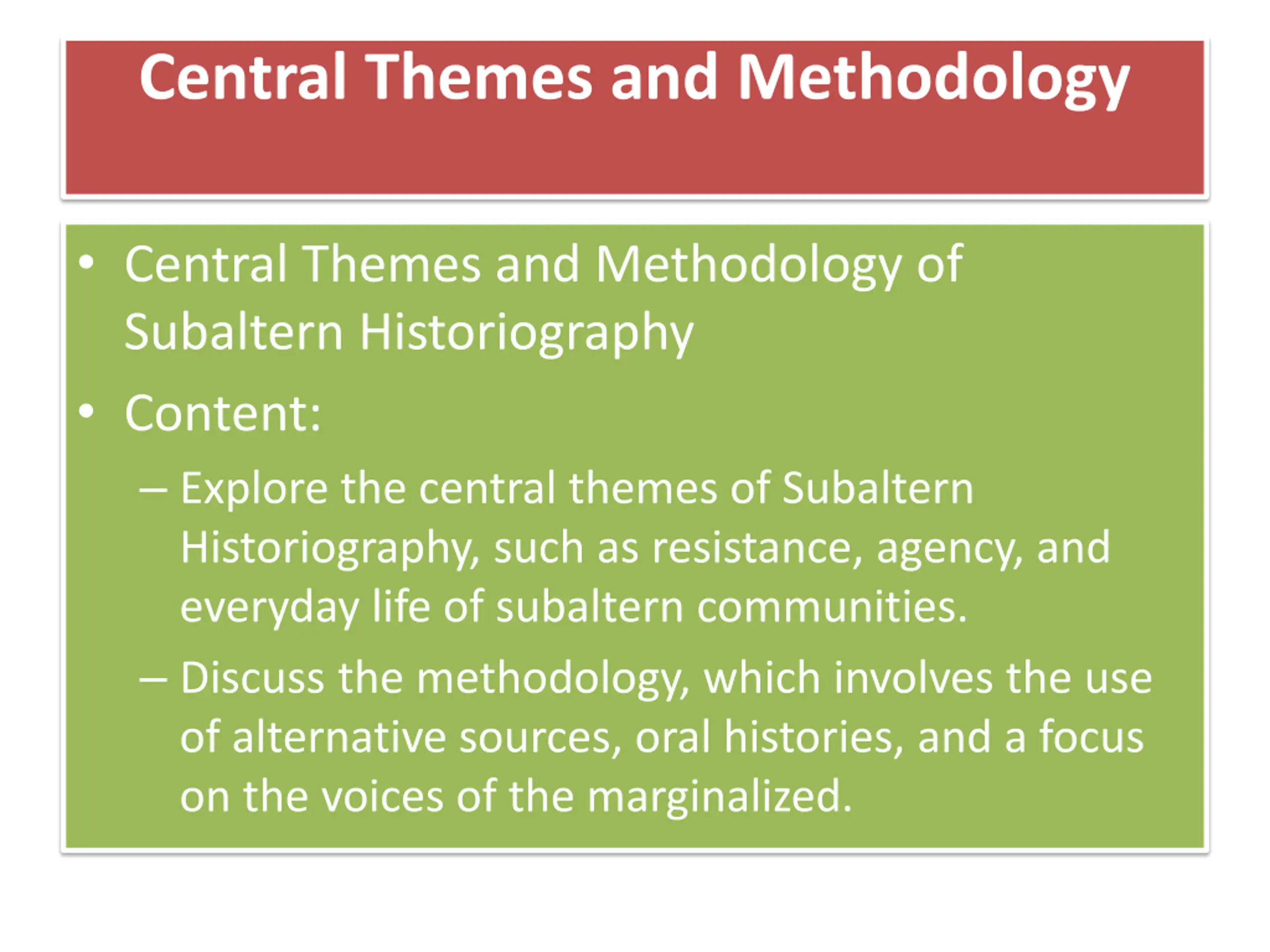 Central Themes and Methodology

• Central Themes and Methodology of Subaltern Historiography

• Content:

– Explore the central themes of Subaltern Historiography, such as resistance, agency, and everyday life of subaltern communities.

– Discuss the methodology, which involves the use of alternative sources, oral histories, and a focus on the voices of the marginalized.